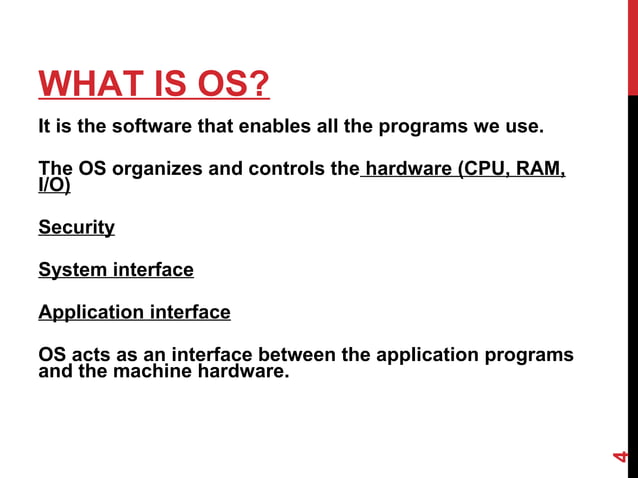 WHAT IS OS?

It is the software that enables all the programs we use.

The OS organizes and controls the hardware (CPU, RAM, I/O)

Security

System interface

Application interface

OS acts as an interface between the application programs and the machine hardware.

4